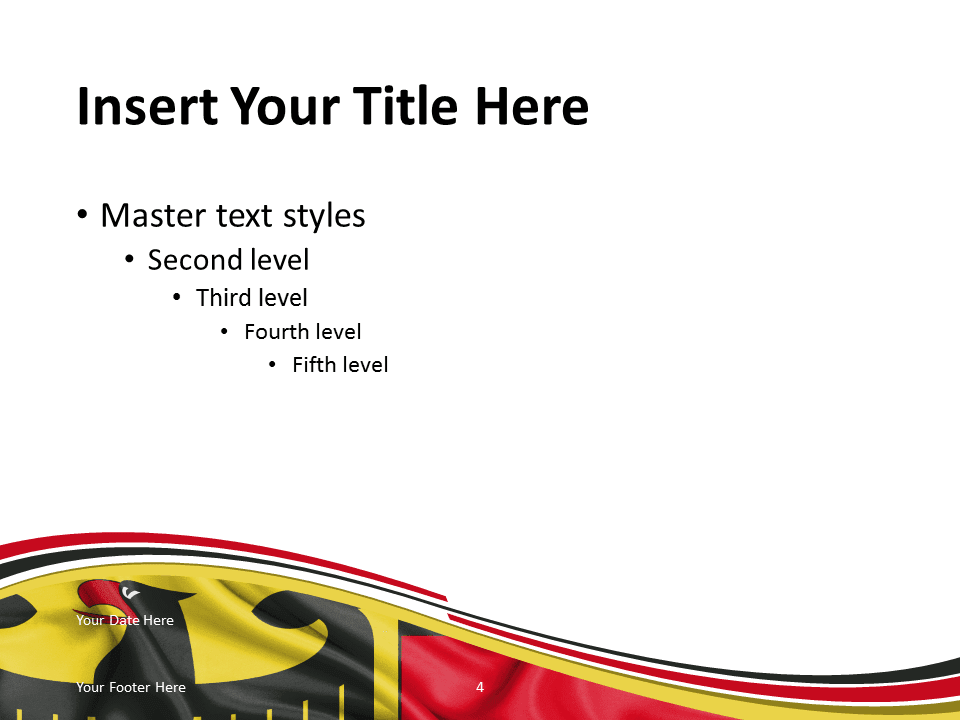 Insert Your Title Here

• Master text styles
• Second level
• Third level
• Fourth level
• Fifth level

Your Date Here

Your Footer Here

4